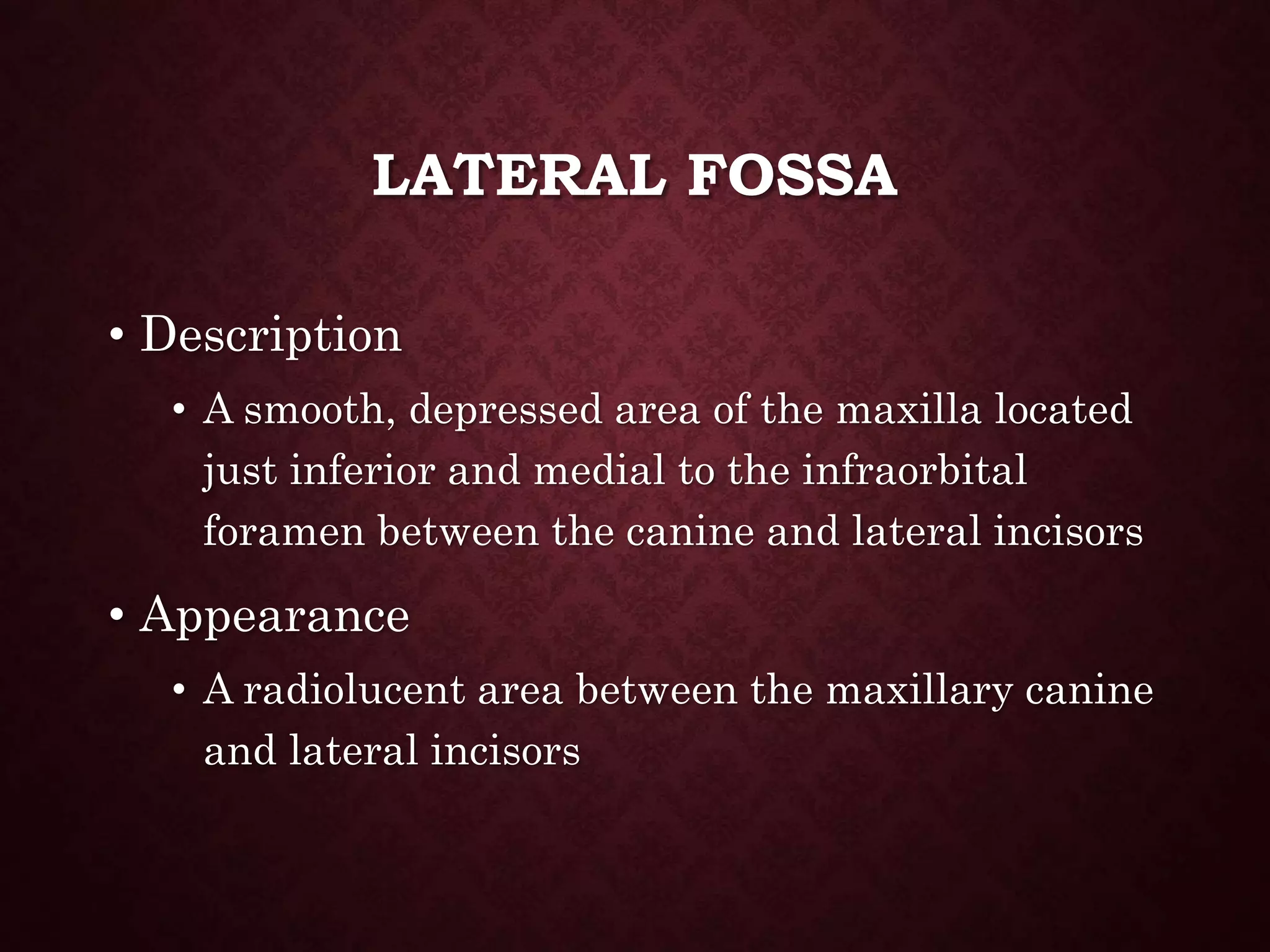 LATERAL FOSSA

• Description
  • A smooth, depressed area of the maxilla located just inferior and medial to the infraorbital foramen between the canine and lateral incisors
• Appearance
  • A radiolucent area between the maxillary canine and lateral incisors